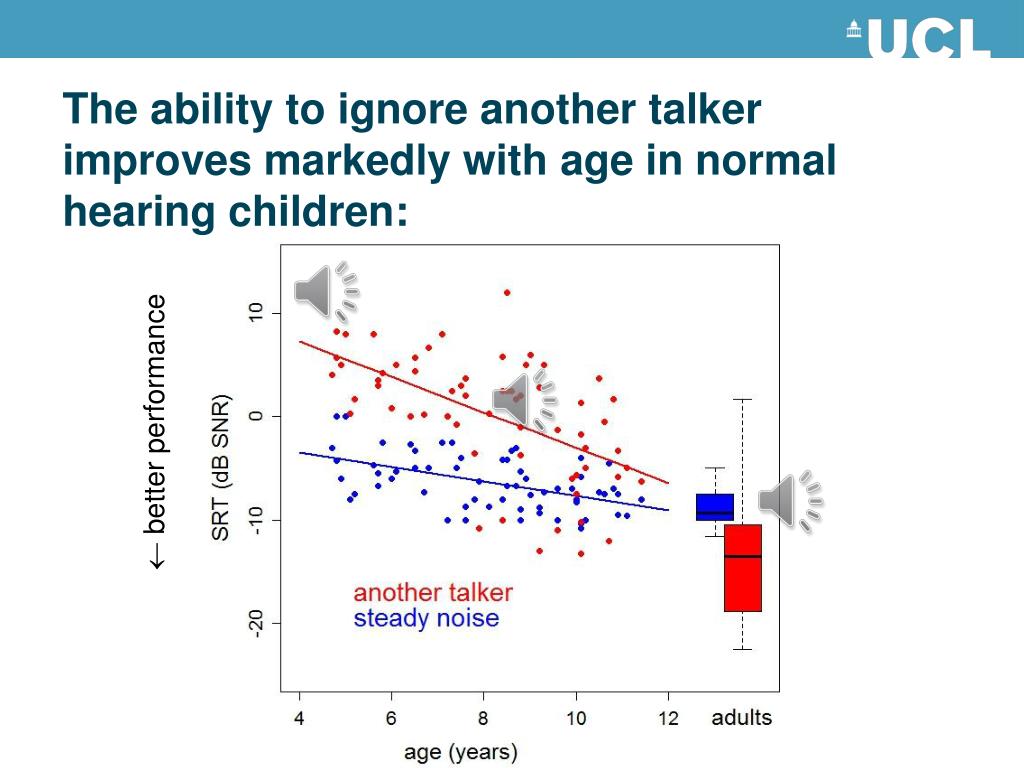 UCL

The ability to ignore another talker improves markedly with age in normal hearing children:

← better performance

SRT (dB SNR)

10
0
-10
-20

another talker
steady noise

4 6 8 10 12 adults

age (years)